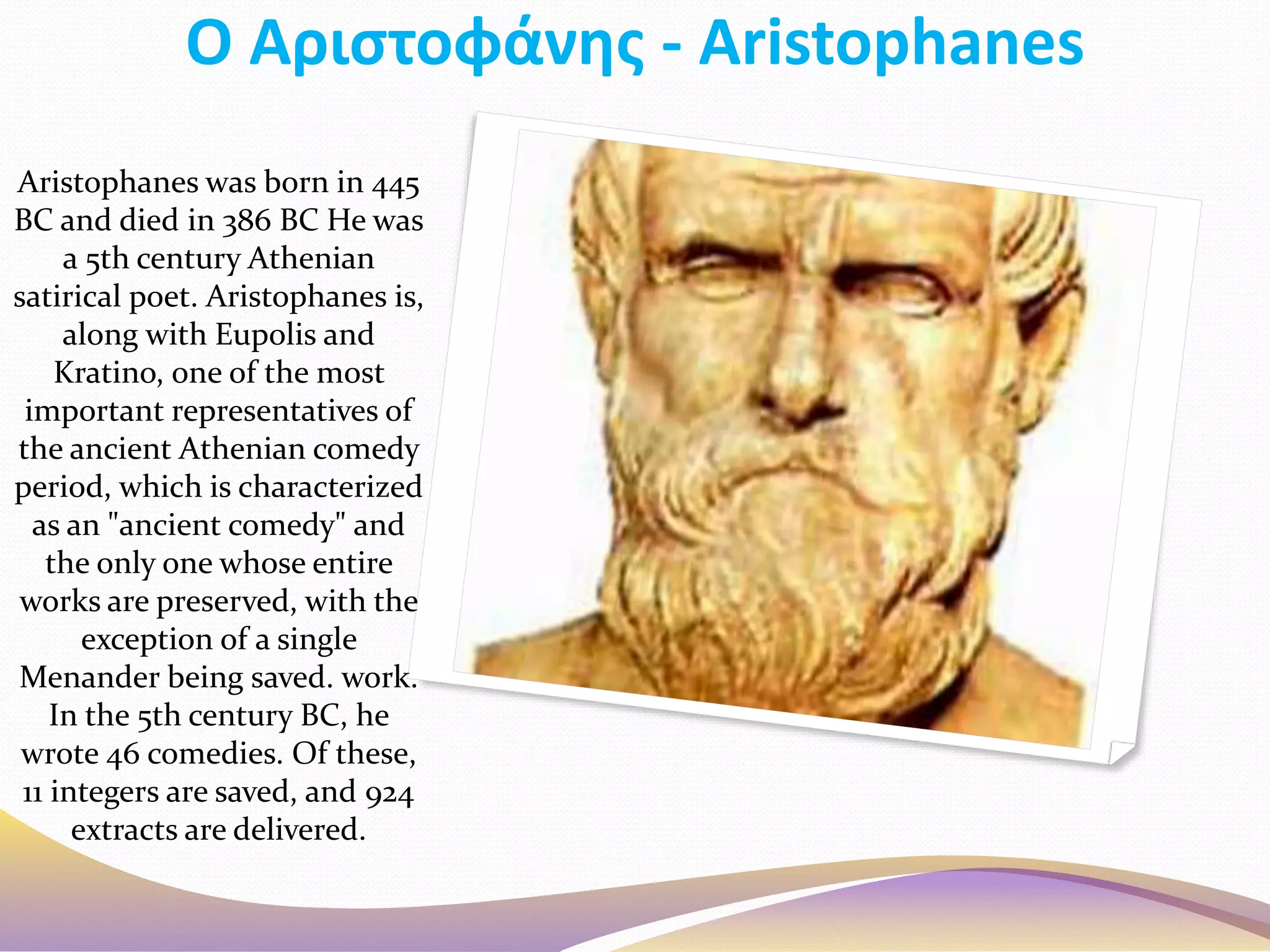 Ο Αριστοφάνης - Aristophanes

Aristophanes was born in 445 BC and died in 386 BC He was a 5th century Athenian satirical poet. Aristophanes is, along with Eupolis and Kratino, one of the most important representatives of the ancient Athenian comedy period, which is characterized as an "ancient comedy" and the only one whose entire works are preserved, with the exception of a single Menander being saved. work. In the 5th century BC, he wrote 46 comedies. Of these, 11 integers are saved, and 924 extracts are delivered.